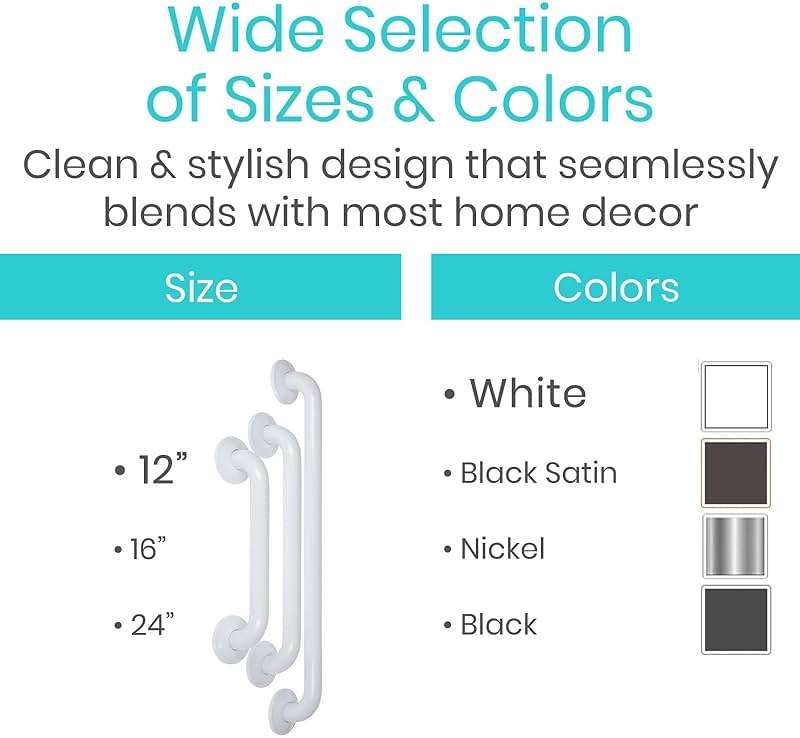 Wide Selection of Sizes & Colors

Clean & stylish design that seamlessly blends with most home decor

Size

• 12”

• 16”

• 24”

Colors

• White

• Black Satin

• Nickel

• Black